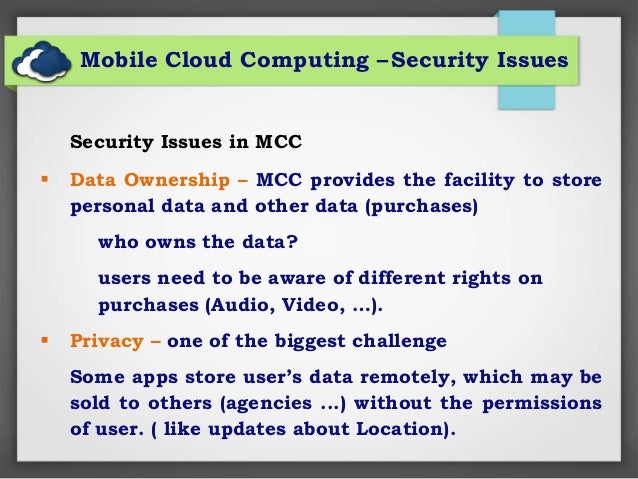 Mobile Cloud Computing –Security Issues

Security Issues in MCC

▪ Data Ownership – MCC provides the facility to store personal data and other data (purchases)

who owns the data?

users need to be aware of different rights on purchases (Audio, Video, …).

▪ Privacy – one of the biggest challenge

Some apps store user's data remotely, which may be sold to others (agencies …) without the permissions of user. ( like updates about Location).